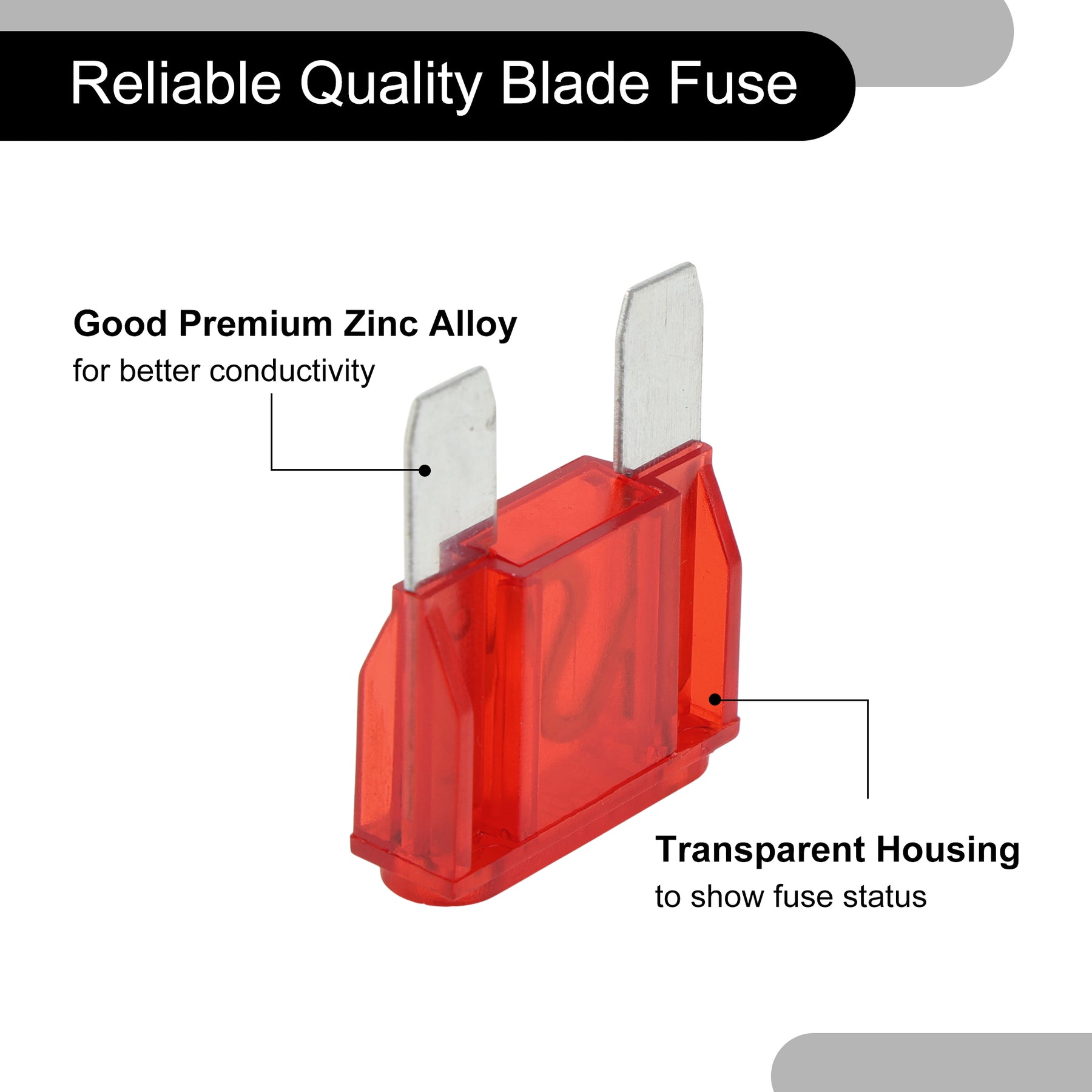 Reliable Quality Blade Fuse

Good Premium Zinc Alloy
for better conductivity

Transparent Housing
to show fuse status